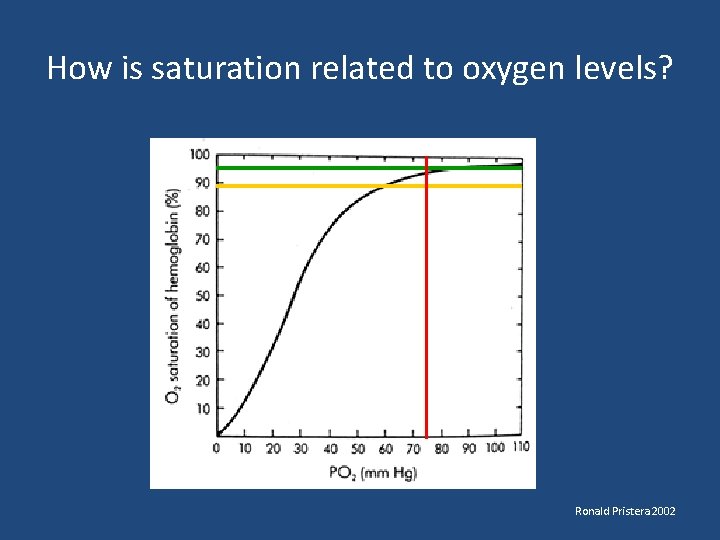 How is saturation related to oxygen levels?

$O_2$ saturation of hemoglobin (%)

100
90
80
70
60
50
40
30
20
10

0 10 20 30 40 50 60 70 80 90 100 110

$PO_2$ (mm Hg)

Ronald Pristera 2002